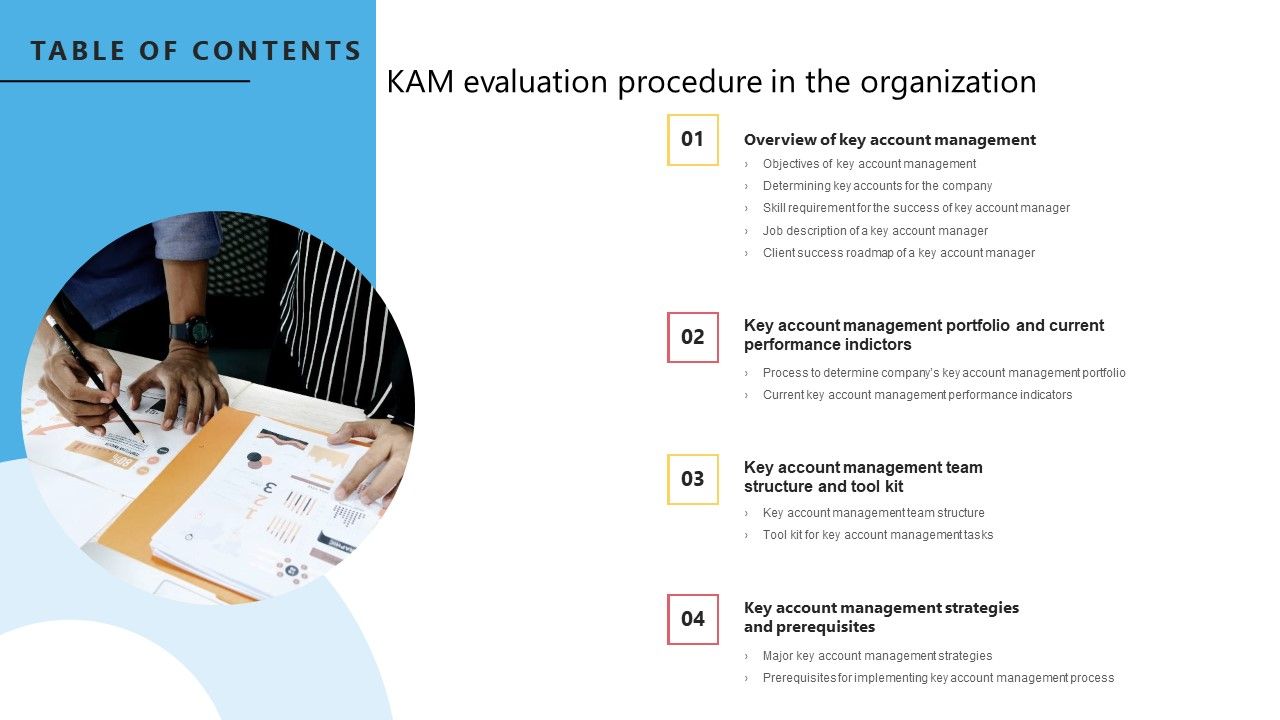 TABLE OF CONTENTS

KAM evaluation procedure in the organization

01

Overview of key account management

› Objectives of key account management
› Determining key accounts for the company
› Skill requirement for the success of key account manager
› Job description of a key account manager
› Client success roadmap of a key account manager

02

Key account management portfolio and current performance indictors

› Process to determine company's key account management portfolio
› Current key account management performance indicators

03

Key account management team structure and tool kit

› Key account management team structure
› Tool kit for key account management tasks

04

Key account management strategies and prerequisites

› Major key account management strategies
› Prerequisites for implementing key account management process